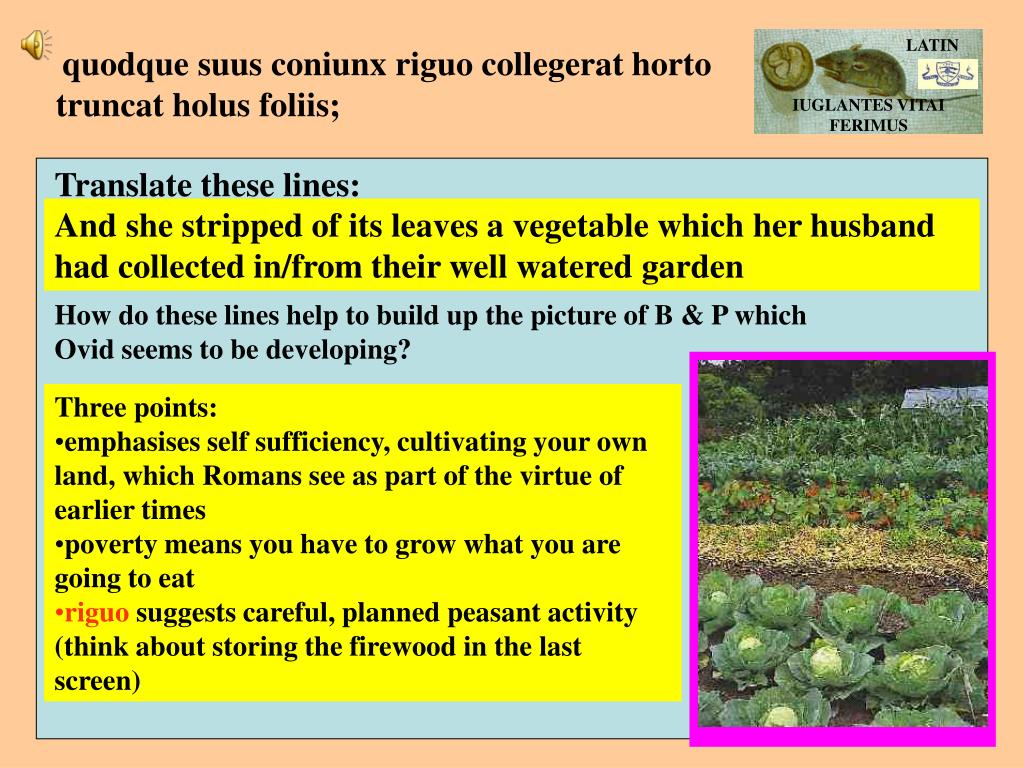 quodque suus coniunx riguo collegerat horto truncat holus foliis;

LATIN

IUGLANTES VITAI FERIMUS

Translate these lines:

And she stripped of its leaves a vegetable which her husband had collected in/from their well watered garden

How do these lines help to build up the picture of B & P which Ovid seems to be developing?

Three points:
•emphasises self sufficiency, cultivating your own land, which Romans see as part of the virtue of earlier times
•poverty means you have to grow what you are going to eat
•riguo suggests careful, planned peasant activity (think about storing the firewood in the last screen)